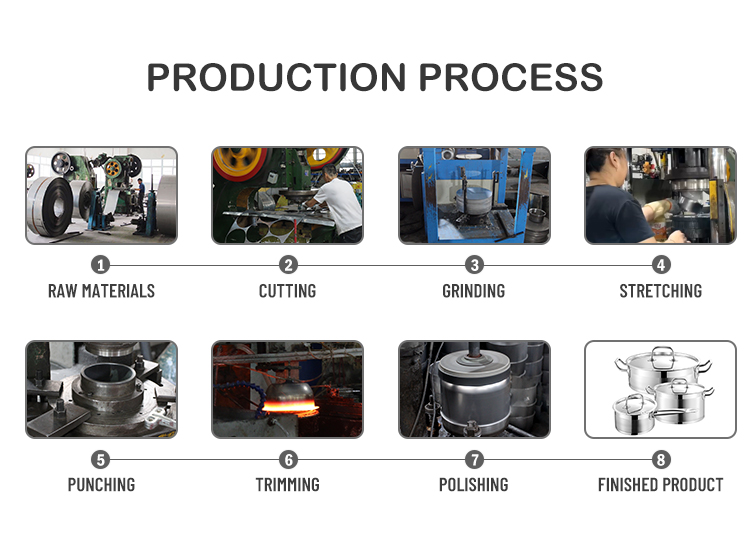 PRODUCTION PROCESS

1
RAW MATERIALS

2
CUTTING

3
GRINDING

4
STRETCHING

5
PUNCHING

6
TRIMMING

7
POLISHING

8
FINISHED PRODUCT